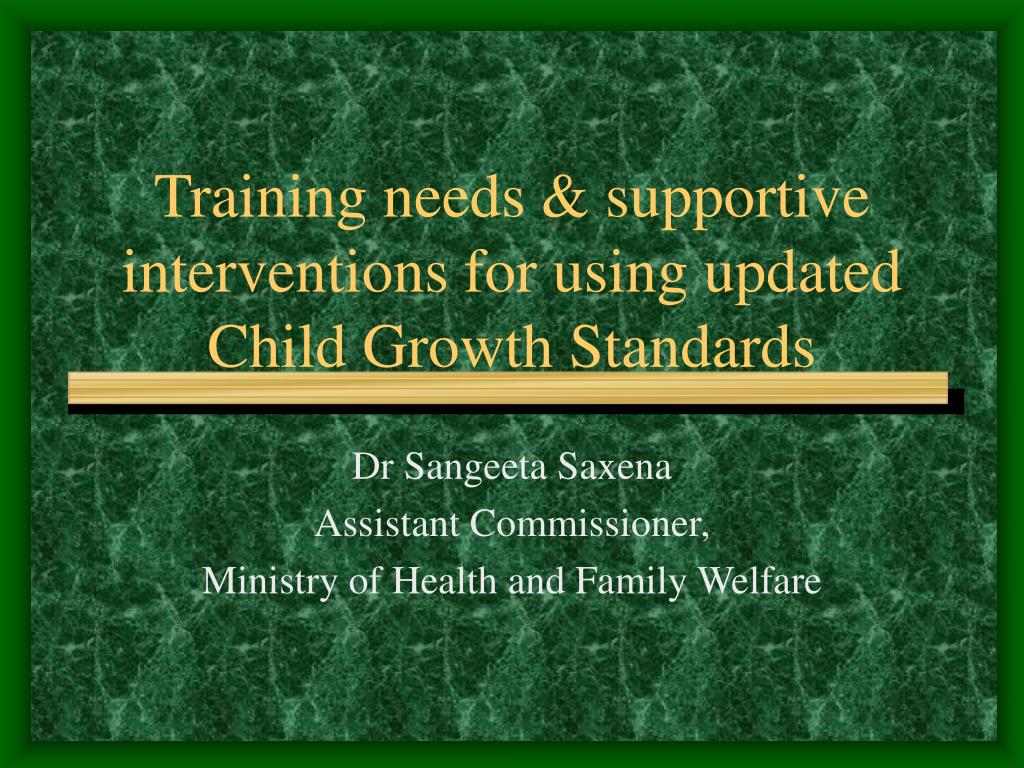 Training needs & supportive interventions for using updated Child Growth Standards

Dr Sangeeta Saxena
Assistant Commissioner,
Ministry of Health and Family Welfare